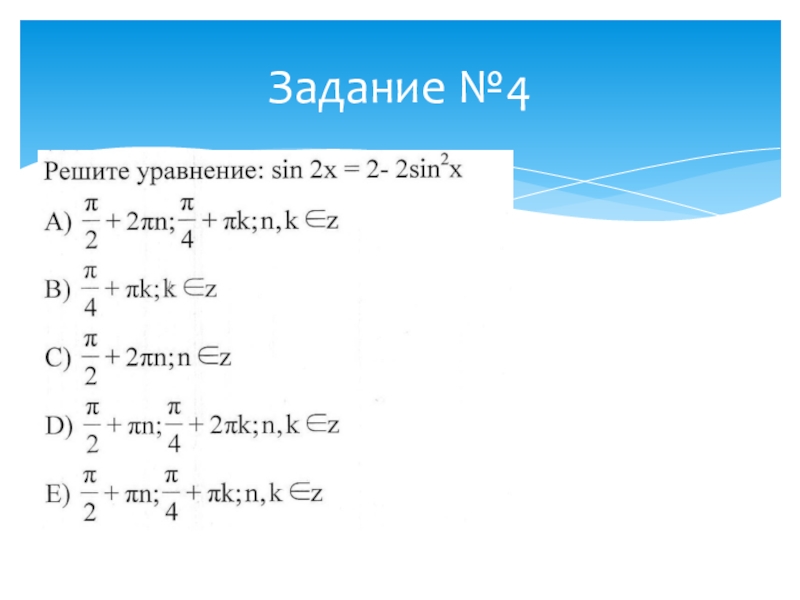 Задание №4

Решите уравнение: $\sin 2x = 2 - 2\sin^2 x$

A) $\frac{\pi}{2} + 2\pi n; \frac{\pi}{4} + \pi k; n, k \in z$

B) $\frac{\pi}{4} + \pi k; k \in z$

C) $\frac{\pi}{2} + 2\pi n; n \in z$

D) $\frac{\pi}{2} + \pi n; \frac{\pi}{4} + 2\pi k; n, k \in z$

E) $\frac{\pi}{2} + \pi n; \frac{\pi}{4} + \pi k; n, k \in z$